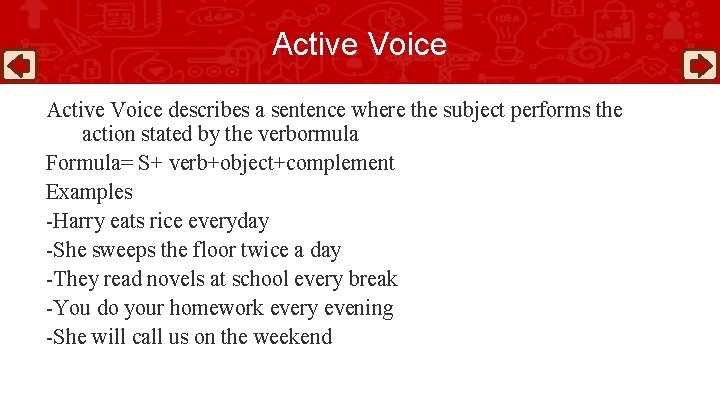 Active Voice

Active Voice describes a sentence where the subject performs the action stated by the verbormula

Formula= S+ verb+object+complement

Examples

-Harry eats rice everyday

-She sweeps the floor twice a day

-They read novels at school every break

-You do your homework every evening

-She will call us on the weekend